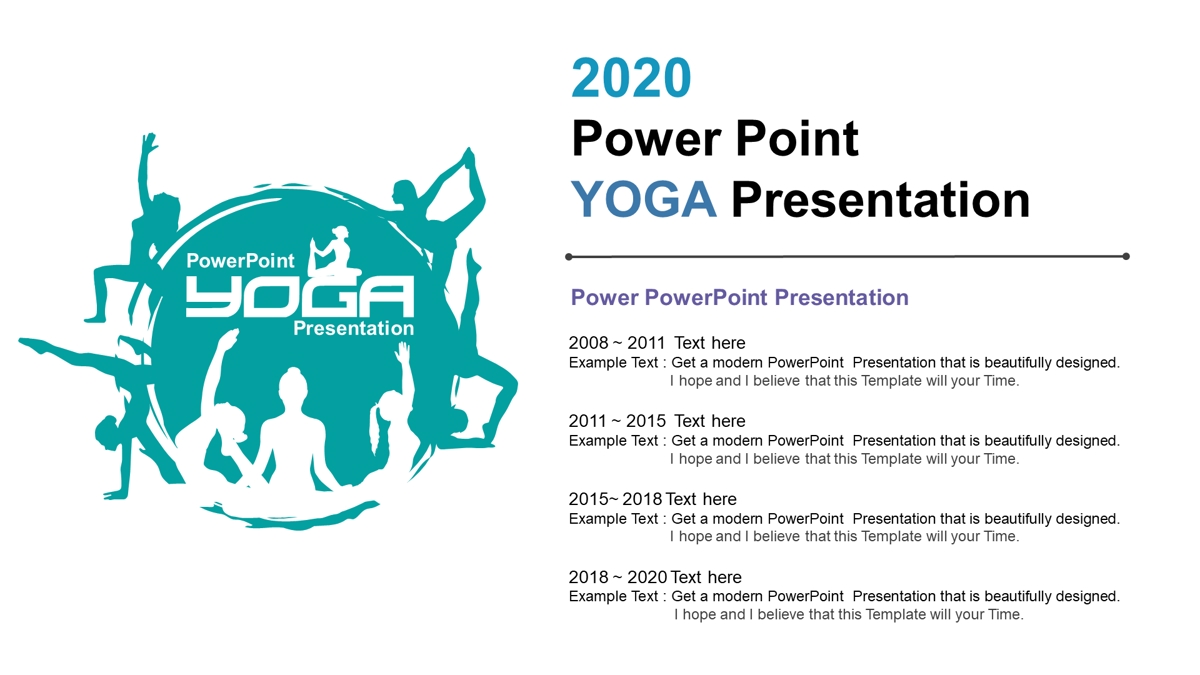 PowerPoint
YOGA
Presentation

2020
Power Point
YOGA Presentation

Power PowerPoint Presentation

2008 ~ 2011 Text here
Example Text : Get a modern PowerPoint Presentation that is beautifully designed. I hope and I believe that this Template will your Time.

2011 ~ 2015 Text here
Example Text : Get a modern PowerPoint Presentation that is beautifully designed. I hope and I believe that this Template will your Time.

2015~ 2018 Text here
Example Text : Get a modern PowerPoint Presentation that is beautifully designed. I hope and I believe that this Template will your Time.

2018 ~ 2020 Text here
Example Text : Get a modern PowerPoint Presentation that is beautifully designed. I hope and I believe that this Template will your Time.